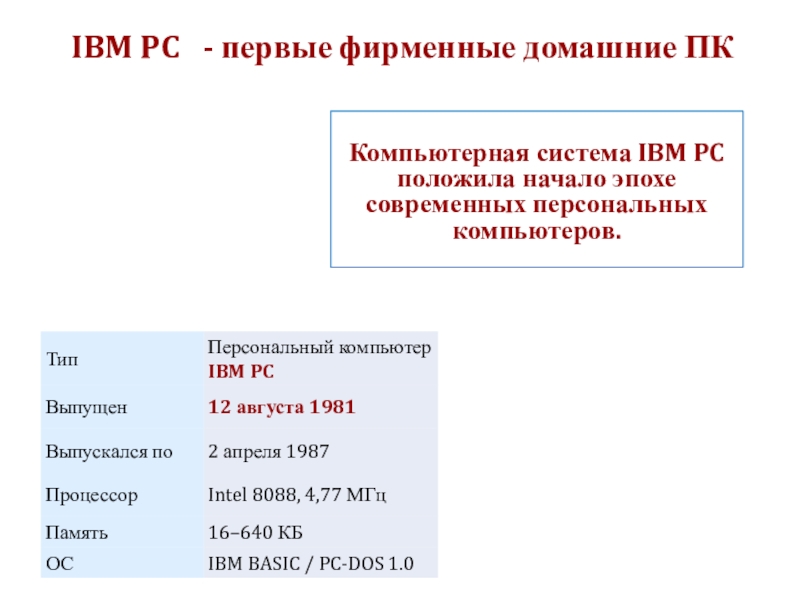 IBM PC - первые фирменные домашние ПК

Компьютерная система IBM PC положила начало эпохе современных персональных компьютеров.

| Тип | Персональный компьютер IBM PC |
|---|---|
| Выпущен | 12 августа 1981 |
| Выпускался по | 2 апреля 1987 |
| Процессор | Intel 8088, 4,77 МГц |
| Память | 16–640 КБ |
| ОС | IBM BASIC / PC-DOS 1.0 |